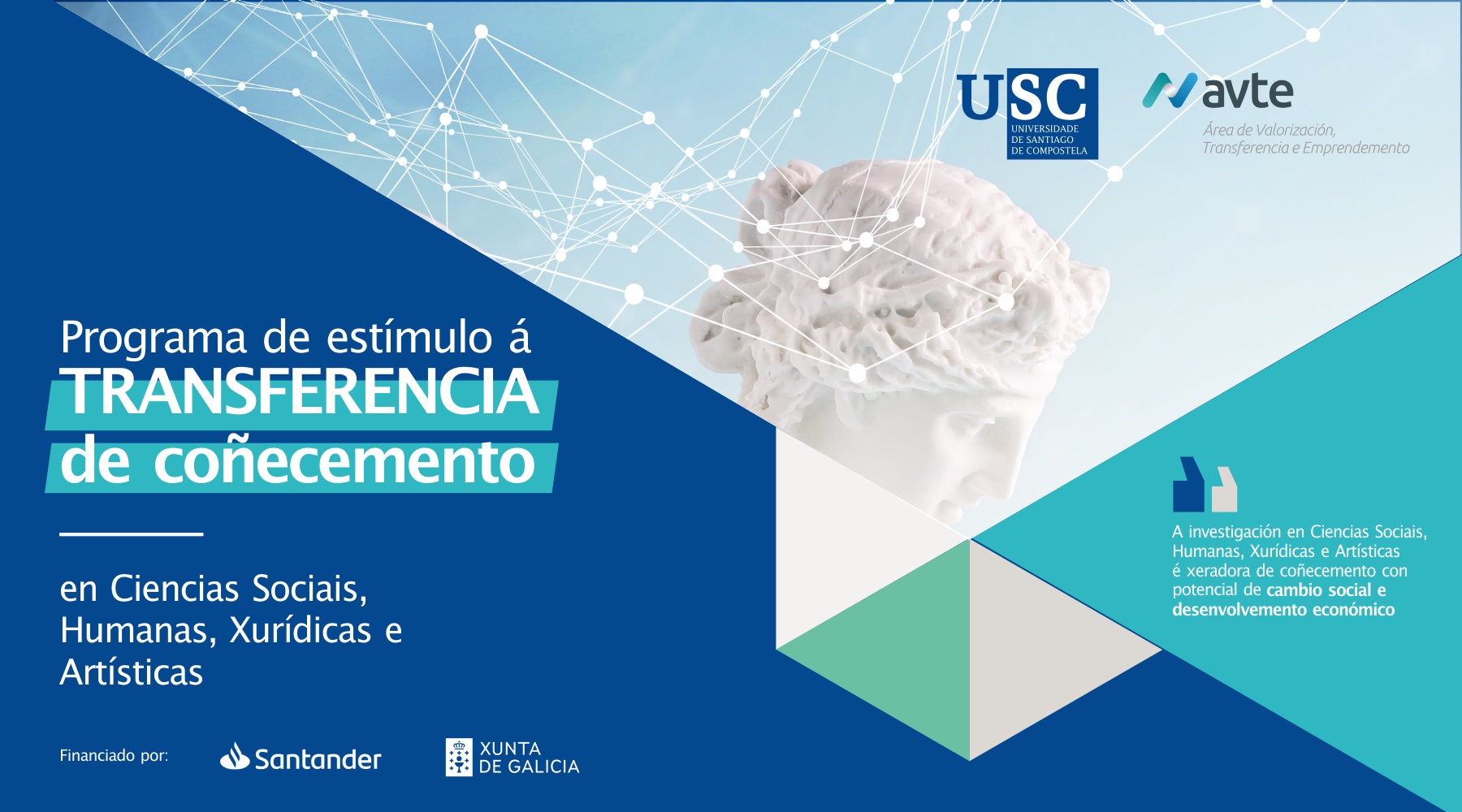 USC
UNIVERSIDADE DE SANTIAGO DE COMPOSTELA

avte
Área de Valorización, Transferencia e Emprendemento

Programa de estímulo á
TRANSFERENCIA
de coñecemento

en Ciencias Sociais, Humanas, Xurídicas e Artísticas

A investigación en Ciencias Sociais, Humanas, Xurídicas e Artísticas é xeradora de coñecemento con potencial de cambio social e desenvolvemento económico

Financiado por:
Santander
XUNTA DE GALICIA